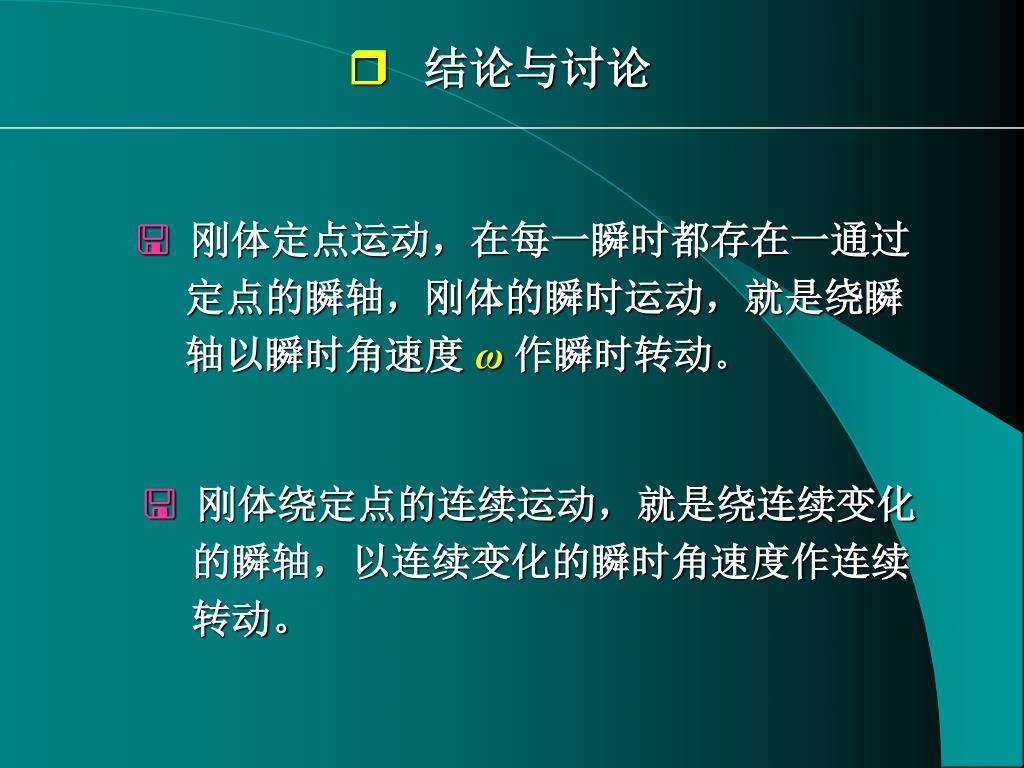 结论与讨论

刚体定点运动，在每一瞬时都存在一通过定点的瞬轴，刚体的瞬时运动，就是绕瞬轴以瞬时角速度 $\omega$ 作瞬时转动。

刚体绕定点的连续运动，就是绕连续变化的瞬轴，以连续变化的瞬时角速度作连续转动。